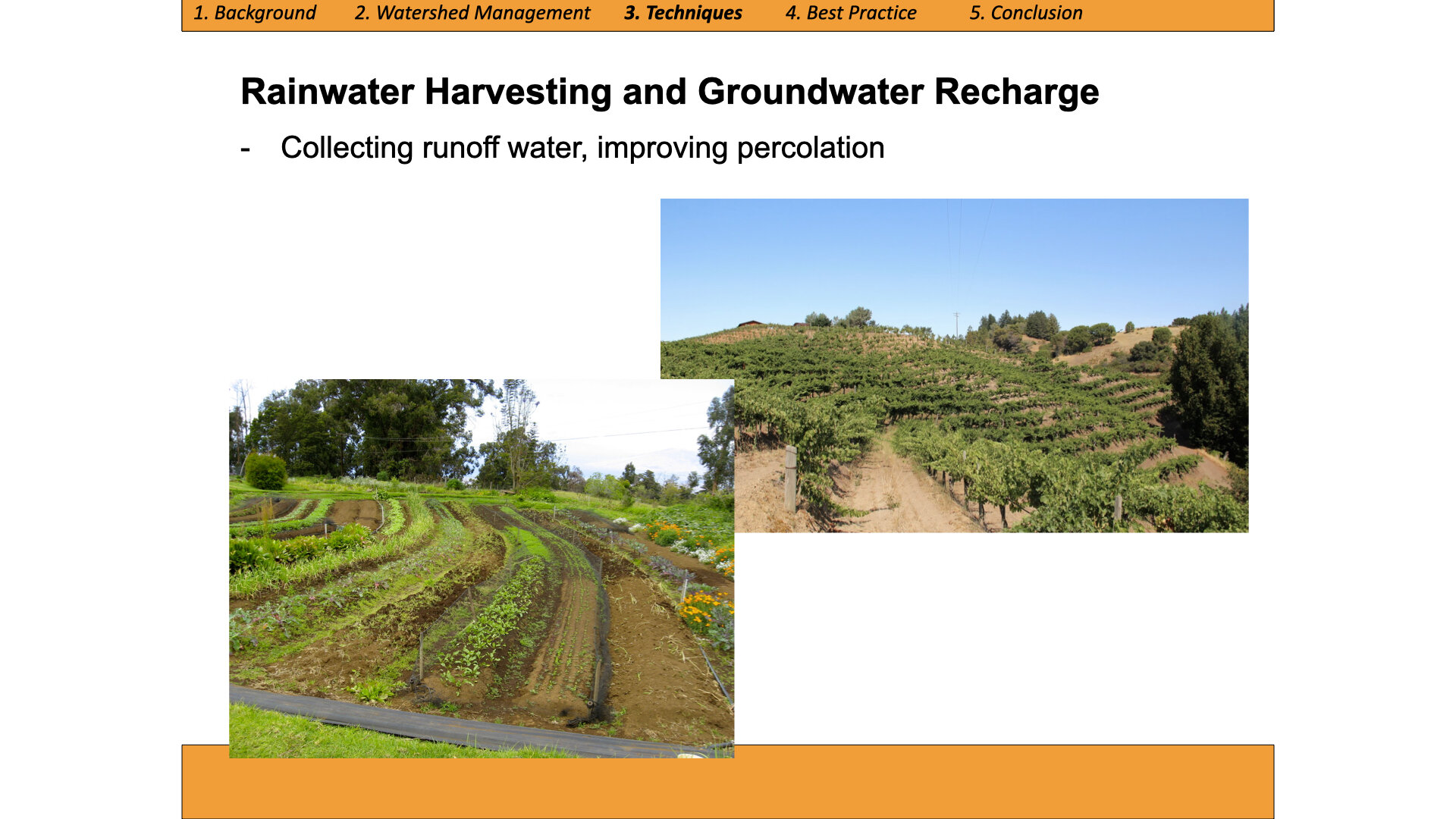 1. Background 2. Watershed Management 3. Techniques 4. Best Practice 5. Conclusion

Rainwater Harvesting and Groundwater Recharge

- Collecting runoff water, improving percolation